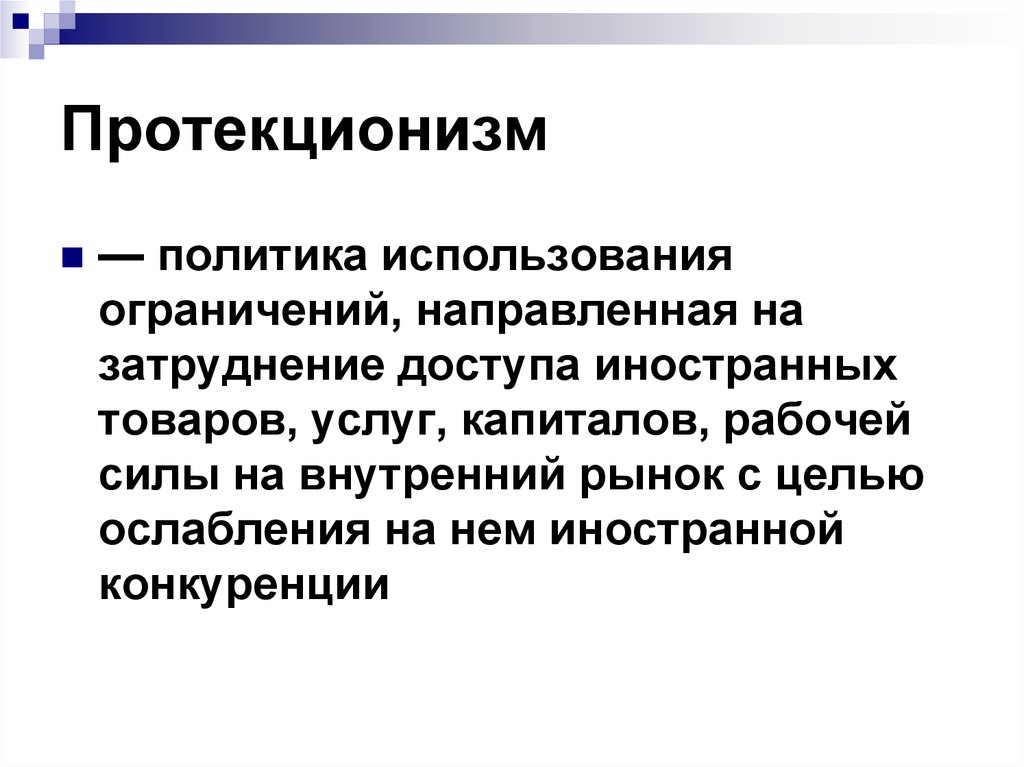 Протекционизм

— политика использования ограничений, направленная на затруднение доступа иностранных товаров, услуг, капиталов, рабочей силы на внутренний рынок с целью ослабления на нем иностранной конкуренции